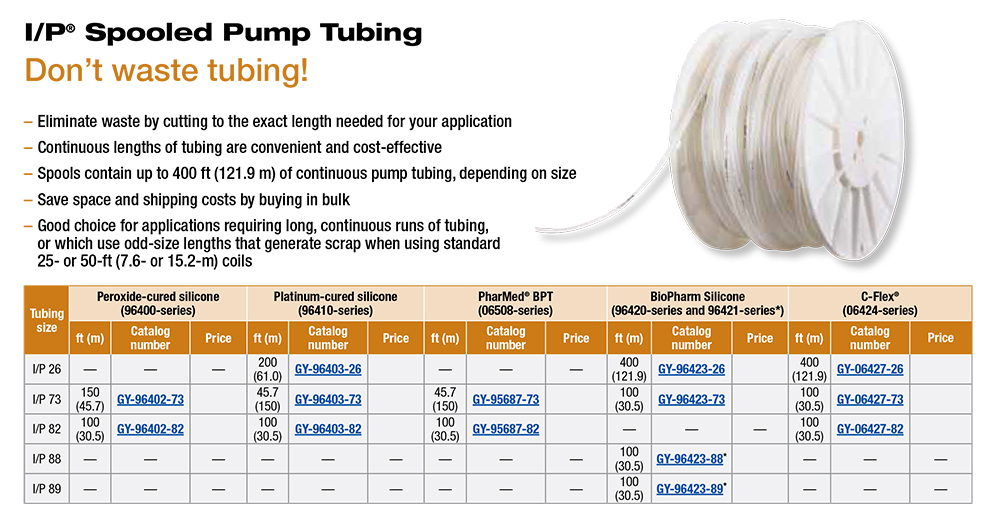 I/P® Spooled Pump Tubing

Don't waste tubing!

– Eliminate waste by cutting to the exact length needed for your application
– Continuous lengths of tubing are convenient and cost-effective
– Spools contain up to 400 ft (121.9 m) of continuous pump tubing, depending on size
– Save space and shipping costs by buying in bulk
– Good choice for applications requiring long, continuous runs of tubing, or which use odd-size lengths that generate scrap when using standard 25- or 50-ft (7.6- or 15.2-m) coils

| Tubing size | Peroxide-cured silicone (96400-series) ft (m) | Catalog number | Price | Platinum-cured silicone (96410-series) ft (m) | Catalog number | Price | PharMed® BPT (06508-series) ft (m) | Catalog number | Price | BioPharm Silicone (96420-series and 96421-series*) ft (m) | Catalog number | Price | C-Flex® (06424-series) ft (m) | Catalog number | Price |
|---|---|---|---|---|---|---|---|---|---|---|---|---|---|---|---|
| I/P 26 | — | — | — | 200 (61.0) | GY-96403-26 | | — | — | — | 400 (121.9) | GY-96423-26 | | 400 (121.9) | GY-06427-26 | |
| I/P 73 | 150 (45.7) | GY-96402-73 | | 45.7 (150) | GY-96403-73 | | 45.7 (150) | GY-95687-73 | | 100 (30.5) | GY-96423-73 | | 100 (30.5) | GY-06427-73 | |
| I/P 82 | 100 (30.5) | GY-96402-82 | | 100 (30.5) | GY-96403-82 | | 100 (30.5) | GY-95687-82 | | — | — | — | 100 (30.5) | GY-06427-82 | |
| I/P 88 | — | — | — | — | — | — | — | — | — | 100 (30.5) | GY-96423-88* | | — | — | — |
| I/P 89 | — | — | — | — | — | — | — | — | — | 100 (30.5) | GY-96423-89* | | — | — | — |